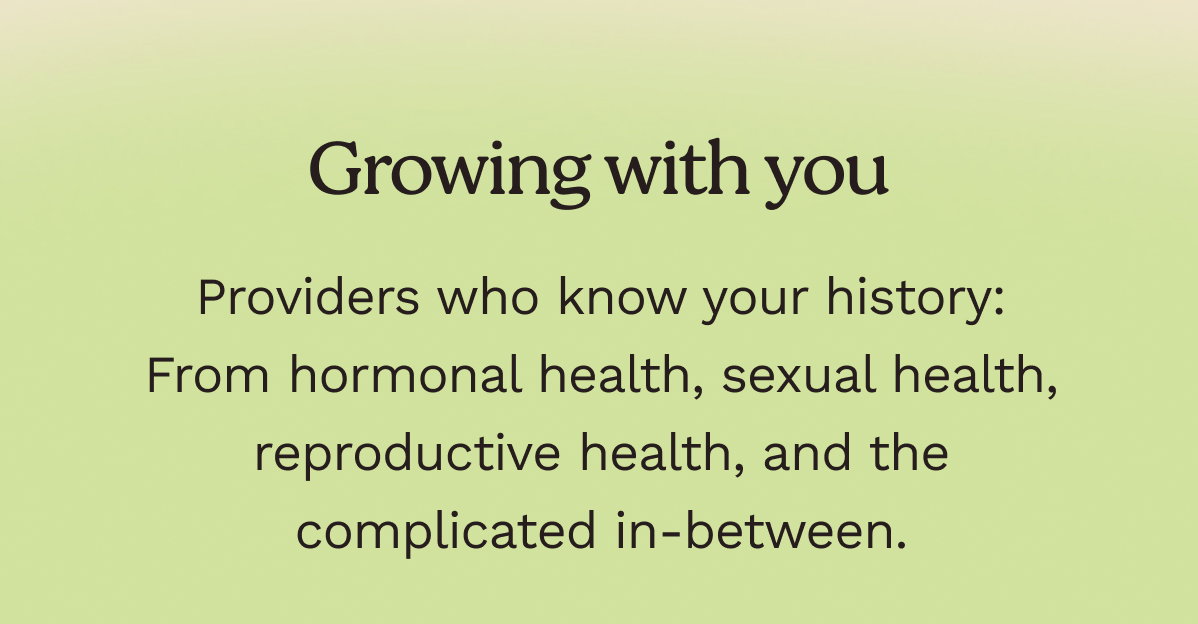 Growing with you

Providers who know your history: From hormonal health, sexual health, reproductive health, and the complicated in-between.